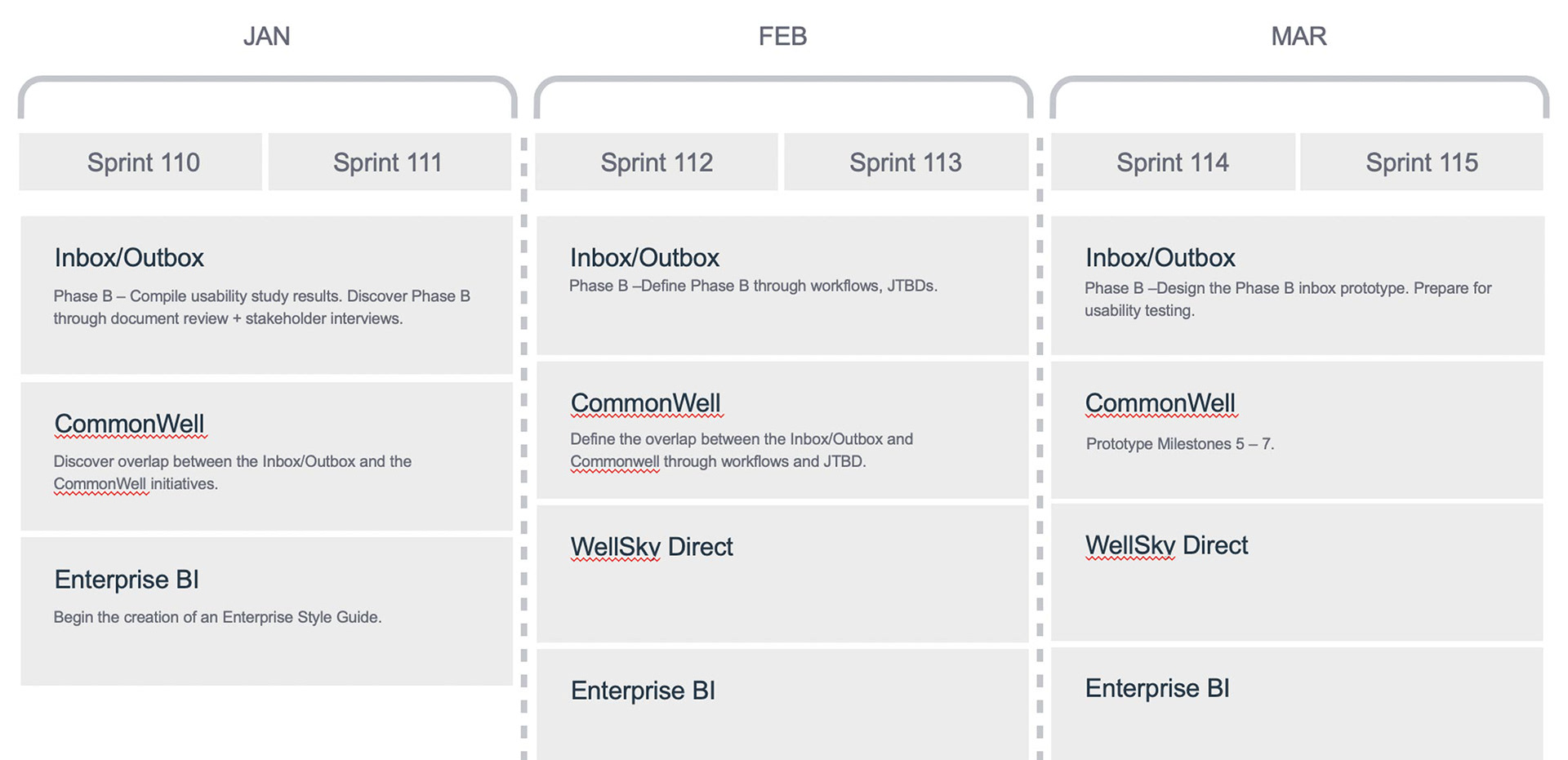 JAN

Sprint 110

Sprint 111

Inbox/Outbox

Phase B – Compile usability study results. Discover Phase B through document review + stakeholder interviews.

CommonWell

Discover overlap between the Inbox/Outbox and the CommonWell initiatives.

Enterprise BI

Begin the creation of an Enterprise Style Guide.

FEB

Sprint 112

Sprint 113

Inbox/Outbox

Phase B –Define Phase B through workflows, JTBDs.

CommonWell

Define the overlap between the Inbox/Outbox and Commonwell through workflows and JTBD.

WellSky Direct

Enterprise BI

MAR

Sprint 114

Sprint 115

Inbox/Outbox

Phase B –Design the Phase B inbox prototype. Prepare for usability testing.

CommonWell

Prototype Milestones 5 – 7.

WellSky Direct

Enterprise BI